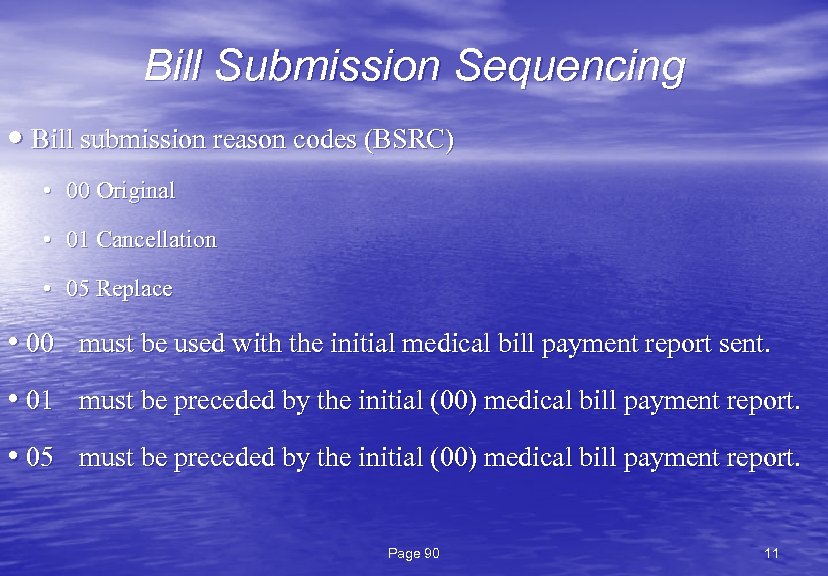 Bill Submission Sequencing

• Bill submission reason codes (BSRC)

• 00 Original

• 01 Cancellation

• 05 Replace

• 00 must be used with the initial medical bill payment report sent.

• 01 must be preceded by the initial (00) medical bill payment report.

• 05 must be preceded by the initial (00) medical bill payment report.

Page 90

11